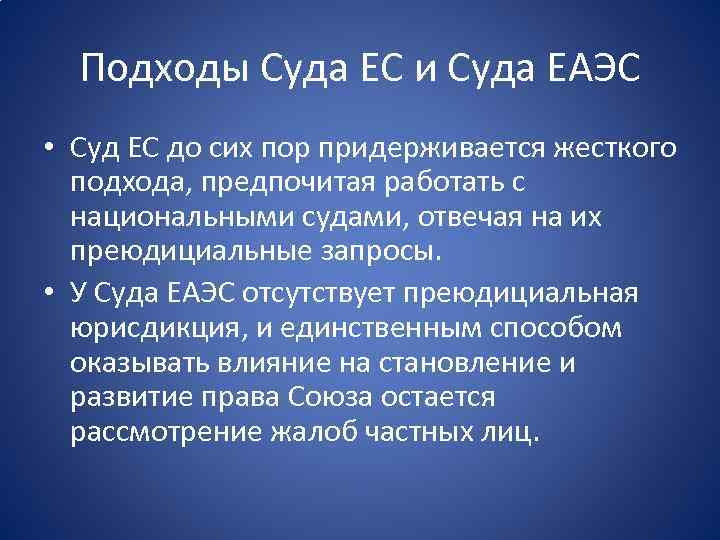 Подходы Суда ЕС и Суда ЕАЭС

• Суд ЕС до сих пор придерживается жесткого подхода, предпочитая работать с национальными судами, отвечая на их преюдициальные запросы.

• У Суда ЕАЭС отсутствует преюдициальная юрисдикция, и единственным способом оказывать влияние на становление и развитие права Союза остается рассмотрение жалоб частных лиц.